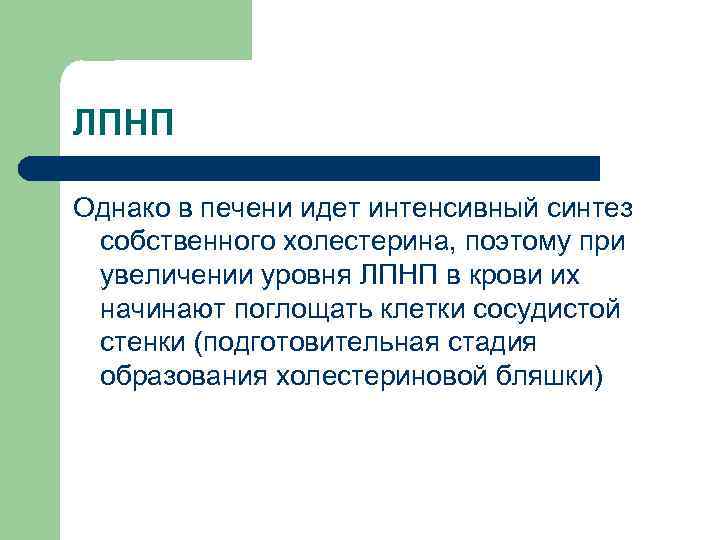 ЛПНП

Однако в печени идет интенсивный синтез собственного холестерина, поэтому при увеличении уровня ЛПНП в крови их начинают поглощать клетки сосудистой стенки (подготовительная стадия образования холестериновой бляшки)